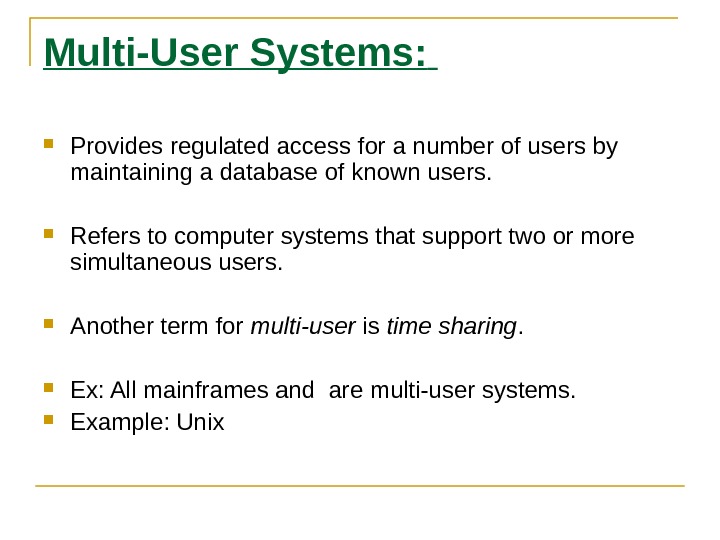 Multi-User Systems:

Provides regulated access for a number of users by maintaining a database of known users.

Refers to computer systems that support two or more simultaneous users.

Another term for multi-user is time sharing.

Ex: All mainframes and  are multi-user systems.
Example: Unix